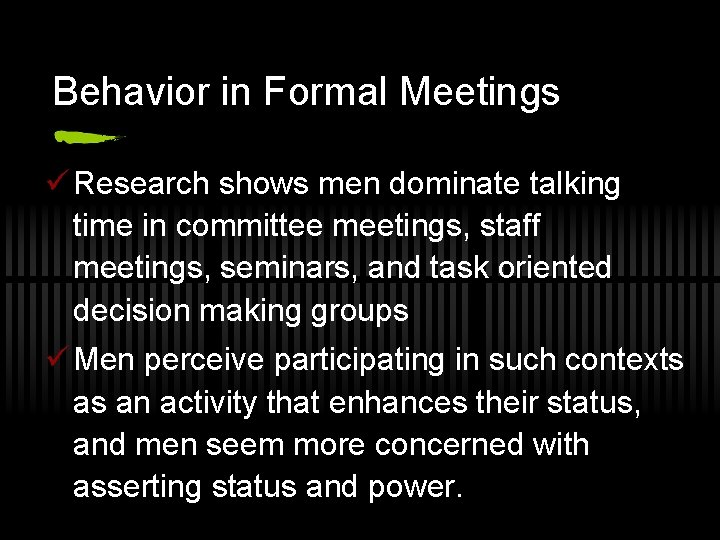 Behavior in Formal Meetings

✓ Research shows men dominate talking time in committee meetings, staff meetings, seminars, and task oriented decision making groups

✓ Men perceive participating in such contexts as an activity that enhances their status, and men seem more concerned with asserting status and power.